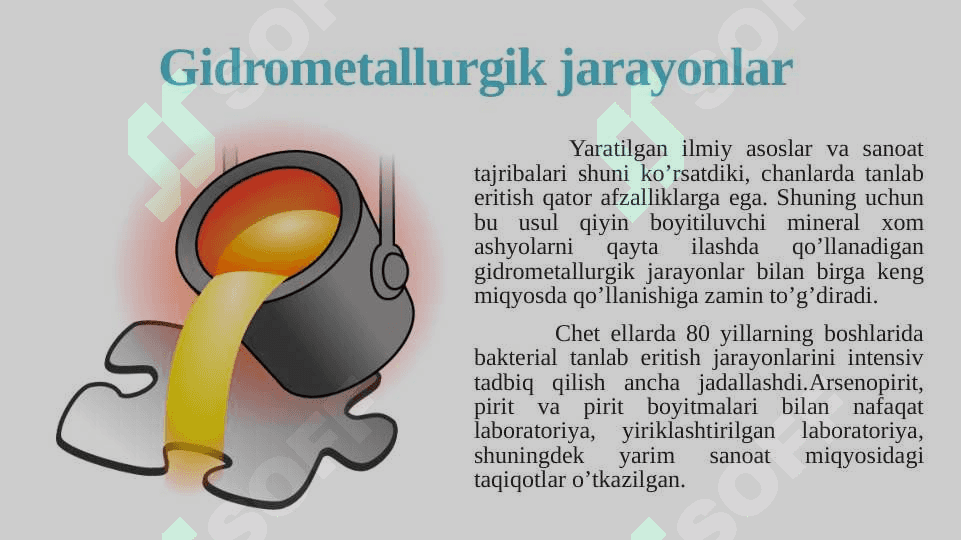 Gidrometallurgik jarayonlar

Yaratilgan ilmiy asoslar va sanoat tajribalari shuni ko’rsatdiki, chanlarda tanlab eritish qator afzalliklarga ega. Shuning uchun bu usul qiyin boyitiluvchi mineral xom ashyolarni qayta ilashda qo’llanadigan gidrometallurgik jarayonlar bilan birga keng miqyosda qo’llanishiga zamin to’g’diradi.

Chet ellarda 80 yillarning boshlarida bakterial tanlab eritish jarayonlarini intensiv tadbiq qilish ancha jadallashdi.Arsenopirit, pirit va pirit boyitmalari bilan nafaqat laboratoriya, yiriklashtirilgan laboratoriya, shuningdek yarim sanoat miqyosidagi taqiqotlar o’tkazilgan.